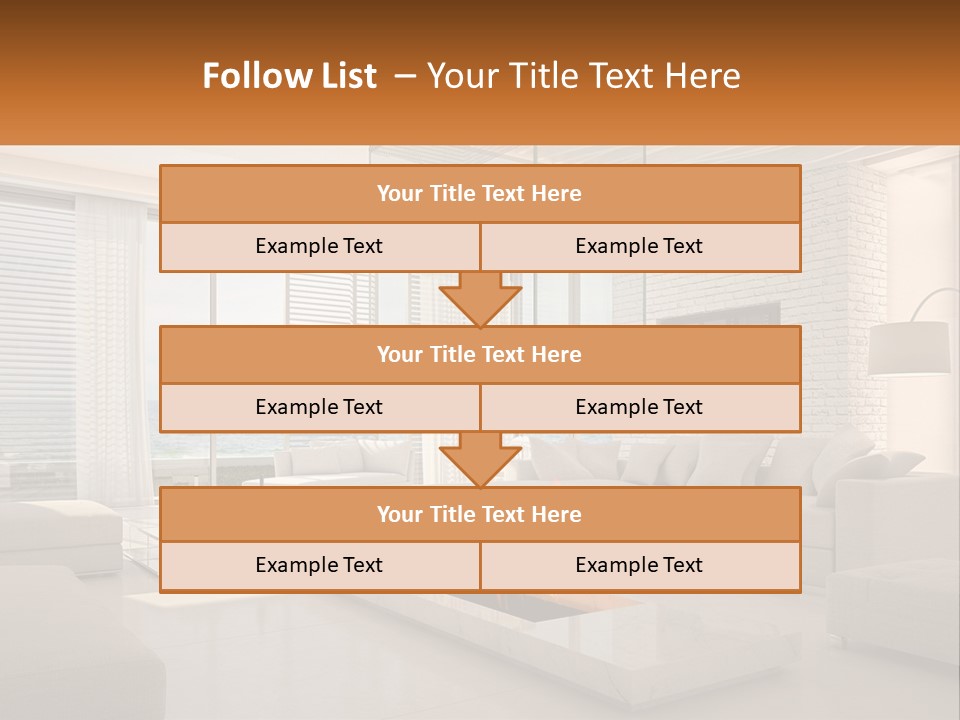 Follow List – Your Title Text Here

Your Title Text Here

Example Text

Example Text

Your Title Text Here

Example Text

Example Text

Your Title Text Here

Example Text

Example Text